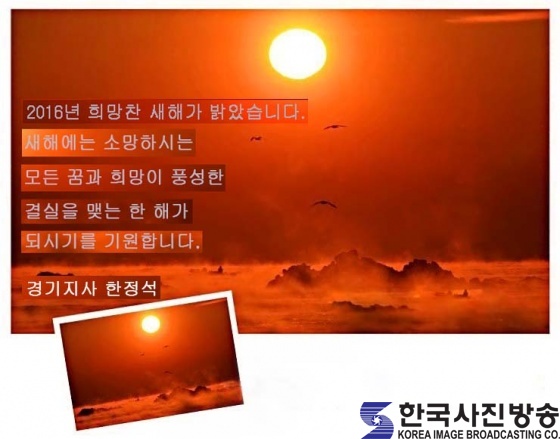 2016년 희망찬 새해가 밝았습니다.

새해에는 소망하시는

모든 꿈과 희망이 풍성한

결실을 맺는 한 해가

되시기를 기원합니다.

경기지사 한정석

한국사진방송
KOREA IMAGE BROADCASTING CO.